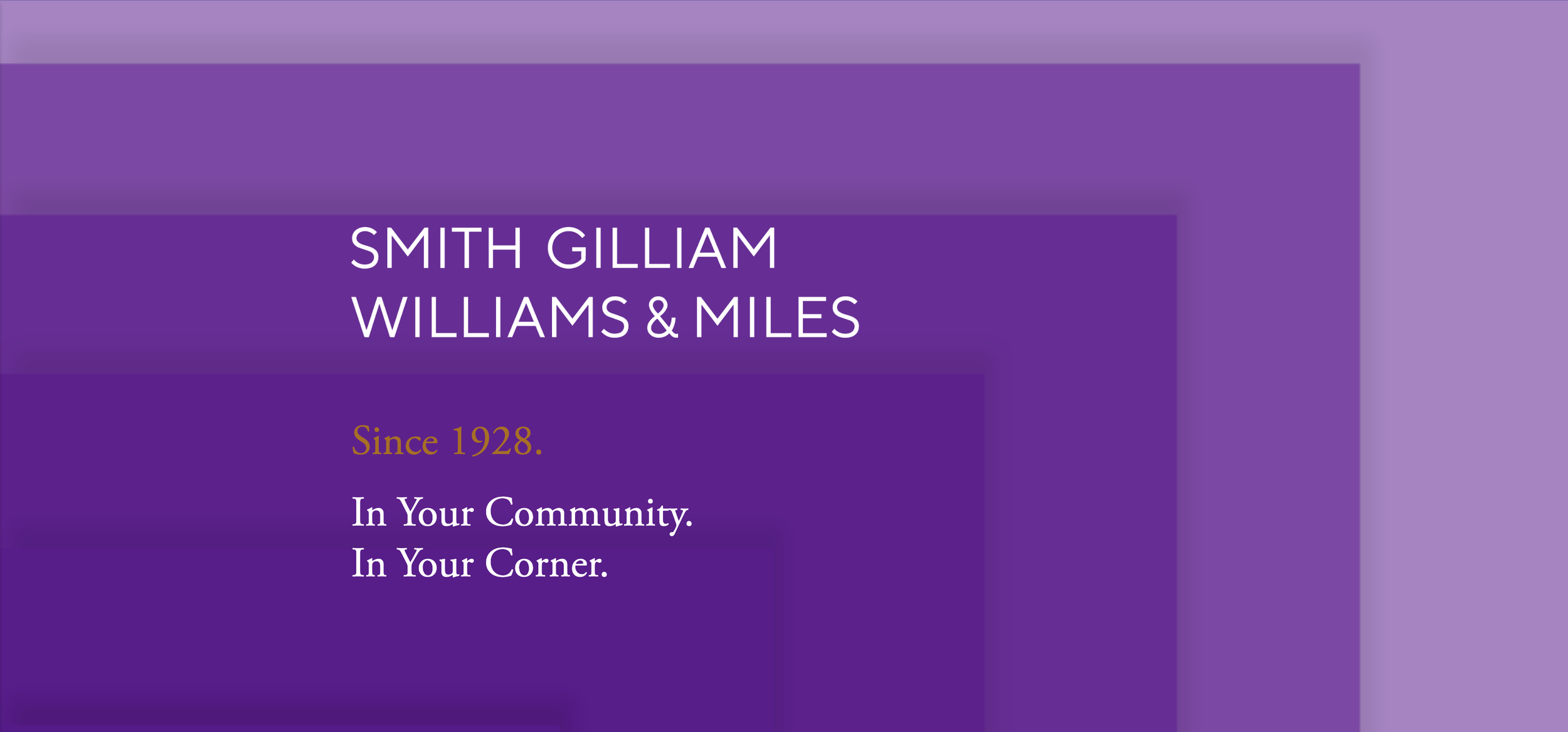 SMITH GILLIAM
WILLIAMS & MILES

Since 1928.

In Your Community.
In Your Corner.